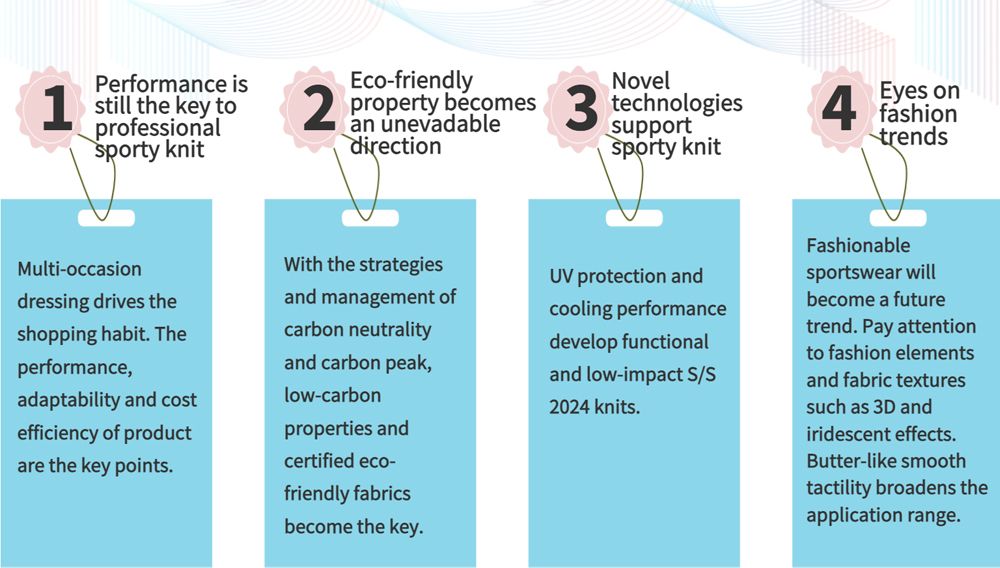 1

Performance is still the key to professional sporty knit

Multi-occasion dressing drives the shopping habit. The performance, adaptability and cost efficiency of product are the key points.

2

Eco-friendly property becomes an unevadable direction

With the strategies and management of carbon neutrality and carbon peak, low-carbon properties and certified eco-friendly fabrics become the key.

3

Novel technologies support sporty knit

UV protection and cooling performance develop functional and low-impact S/S 2024 knits.

4

Eyes on fashion trends

Fashionable sportswear will become a future trend. Pay attention to fashion elements and fabric textures such as 3D and iridescent effects. Butter-like smooth tactility broadens the application range.